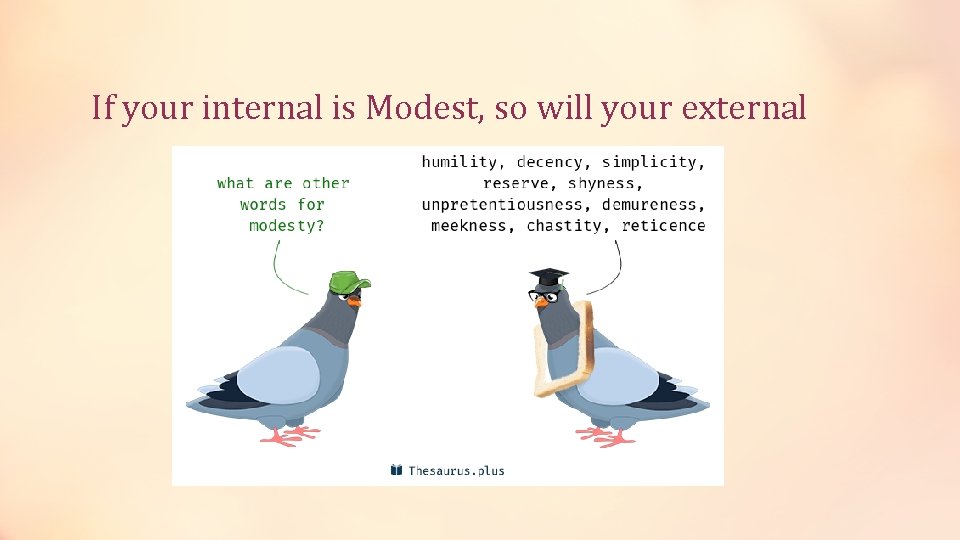 If your internal is Modest, so will your external

what are other words for modesty?

humility, decency, simplicity, reserve, shyness, unpretentiousness, demureness, meekness, chastity, reticence

Thesaurus.plus